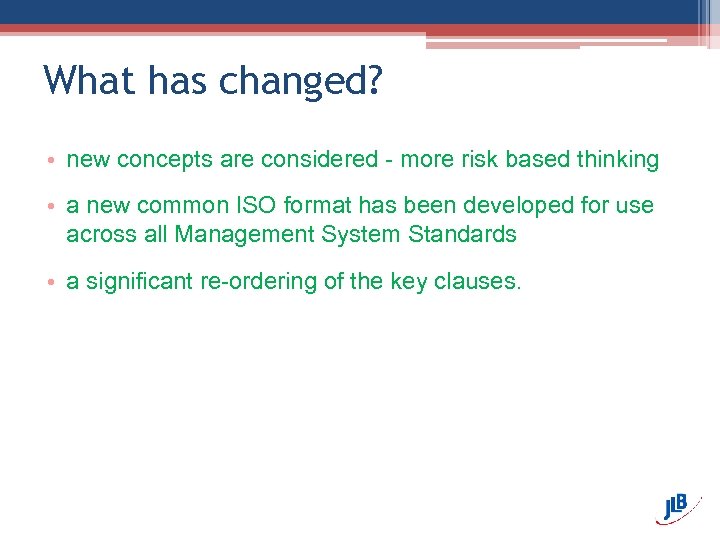 What has changed?

• new concepts are considered - more risk based thinking

• a new common ISO format has been developed for use across all Management System Standards

• a significant re-ordering of the key clauses.

JLB